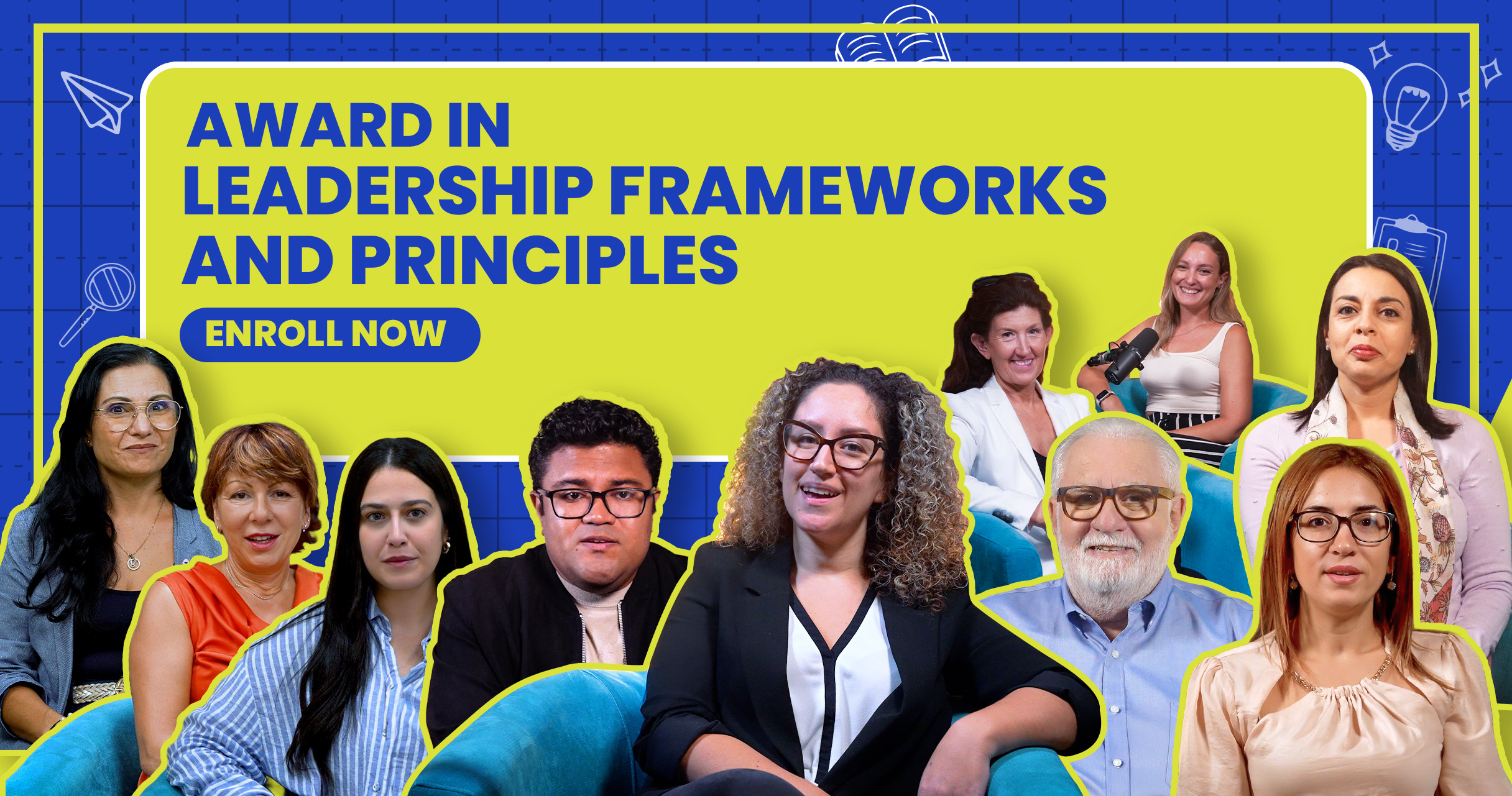 AWARD IN
LEADERSHIP FRAMEWORKS
AND PRINCIPLES

ENROLL NOW